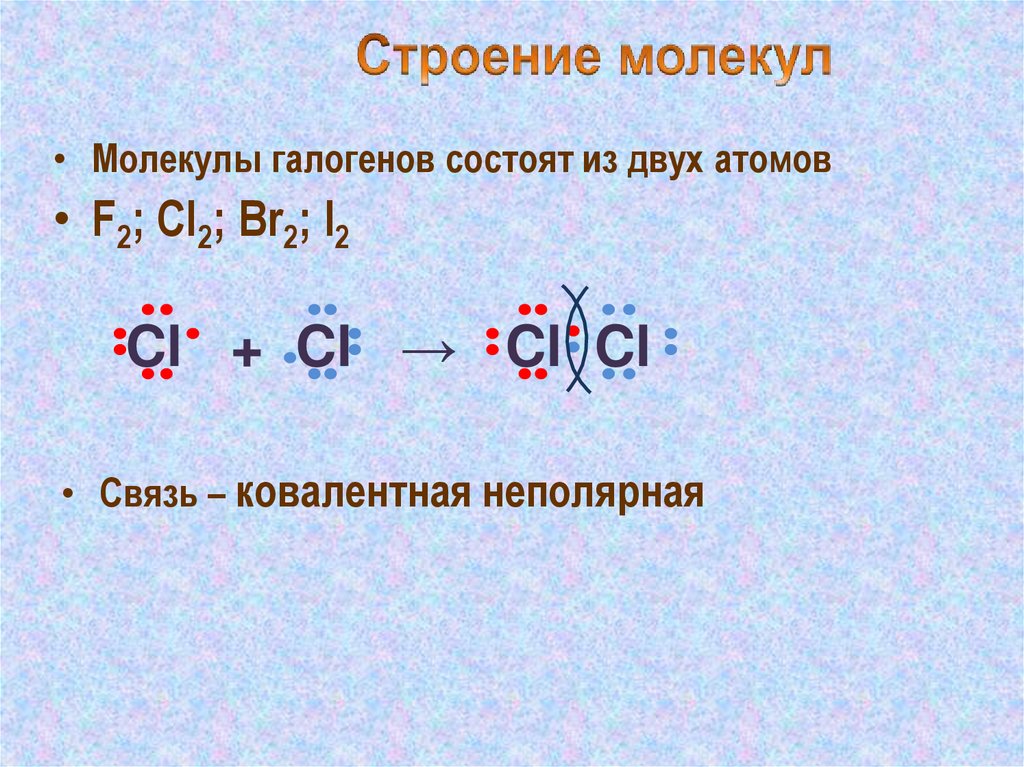 Строение молекул

• Молекулы галогенов состоят из двух атомов

• $F_2$; $Cl_2$; $Br_2$; $I_2$

Cl + Cl → Cl Cl

• Связь – ковалентная неполярная